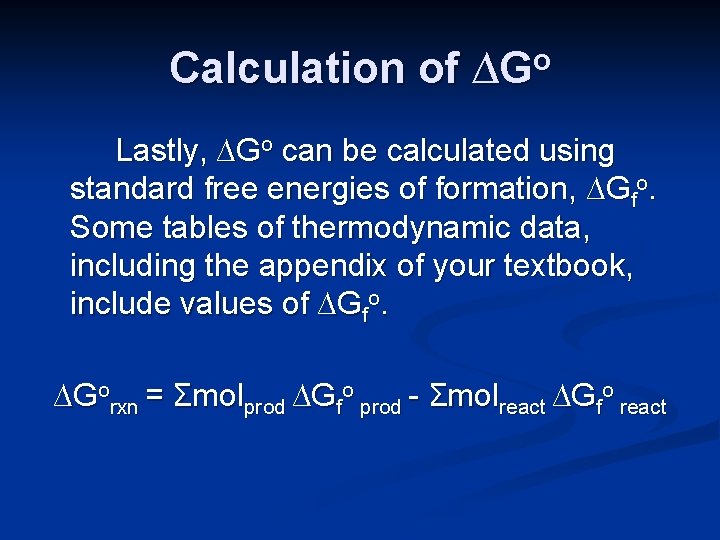 Calculation of $\Delta G^o$

Lastly, $\Delta G^o$ can be calculated using standard free energies of formation, $\Delta G_f^o$. Some tables of thermodynamic data, including the appendix of your textbook, include values of $\Delta G_f^o$.

$\Delta G^o_{rxn} = \Sigma mol_{prod} \Delta G_f^o{}_{prod} - \Sigma mol_{react} \Delta G_f^o{}_{react}$